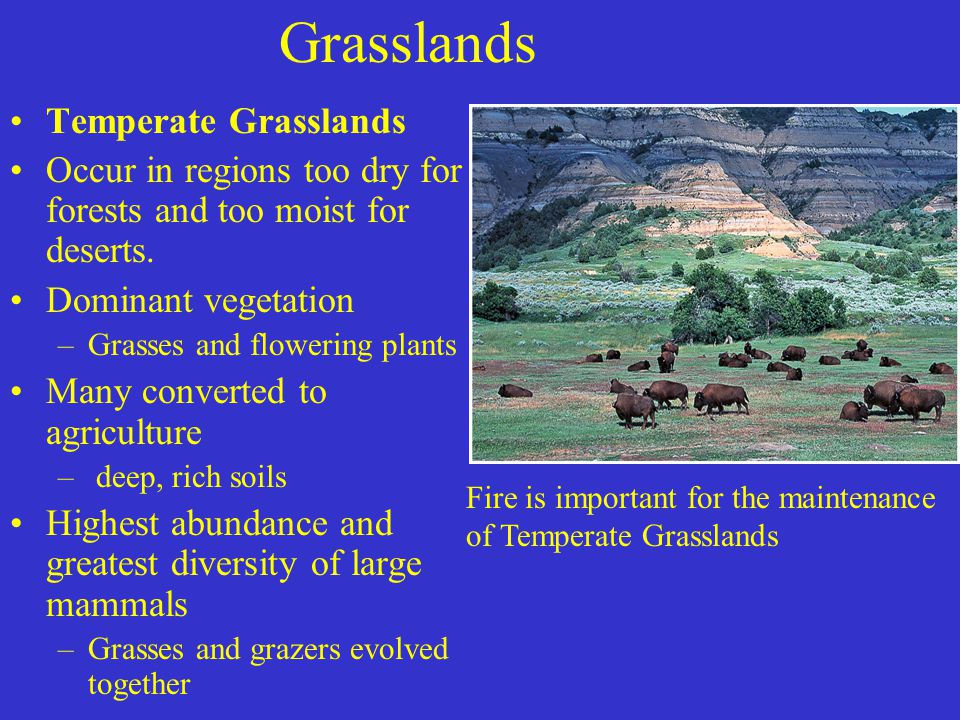 Grasslands

• Temperate Grasslands
• Occur in regions too dry for forests and too moist for deserts.
• Dominant vegetation
– Grasses and flowering plants
• Many converted to agriculture
– deep, rich soils
• Highest abundance and greatest diversity of large mammals
– Grasses and grazers evolved together

Fire is important for the maintenance of Temperate Grasslands